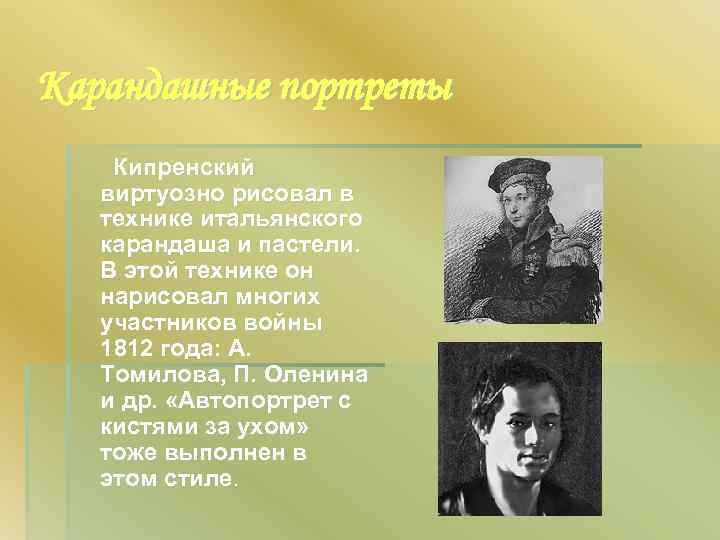 Карандашные портреты

Кипренский виртуозно рисовал в технике итальянского карандаша и пастели. В этой технике он нарисовал многих участников войны 1812 года: А. Томилова, П. Оленина и др. «Автопортрет с кистями за ухом» тоже выполнен в этом стиле.